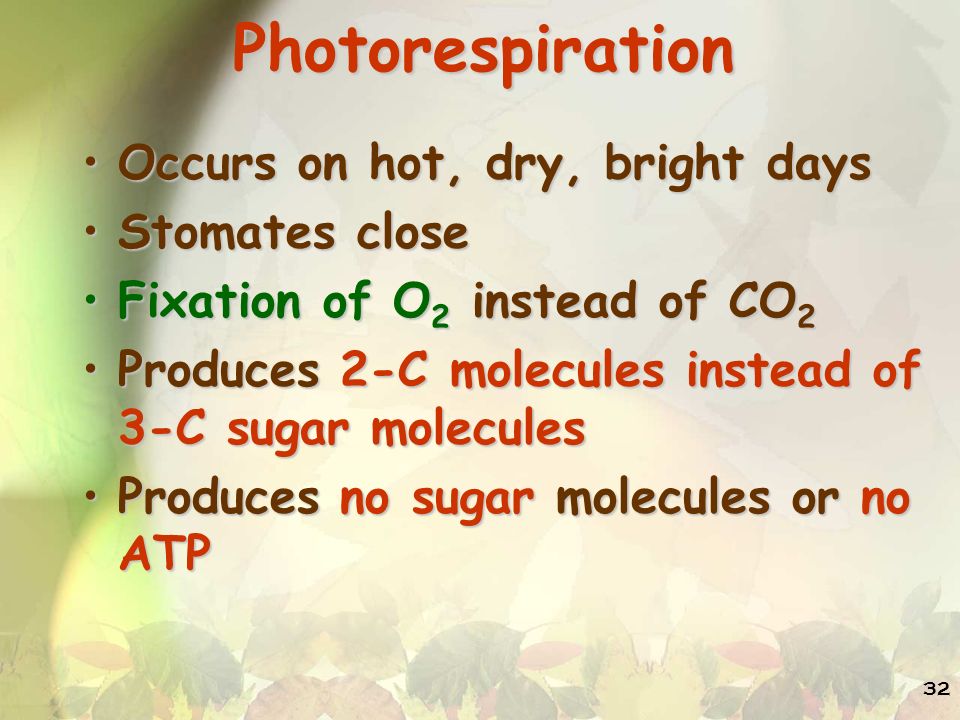 Photorespiration

• Occurs on hot, dry, bright days
• Stomates close
• Fixation of $O_2$ instead of $CO_2$
• Produces 2-C molecules instead of 3-C sugar molecules
• Produces no sugar molecules or no ATP

32